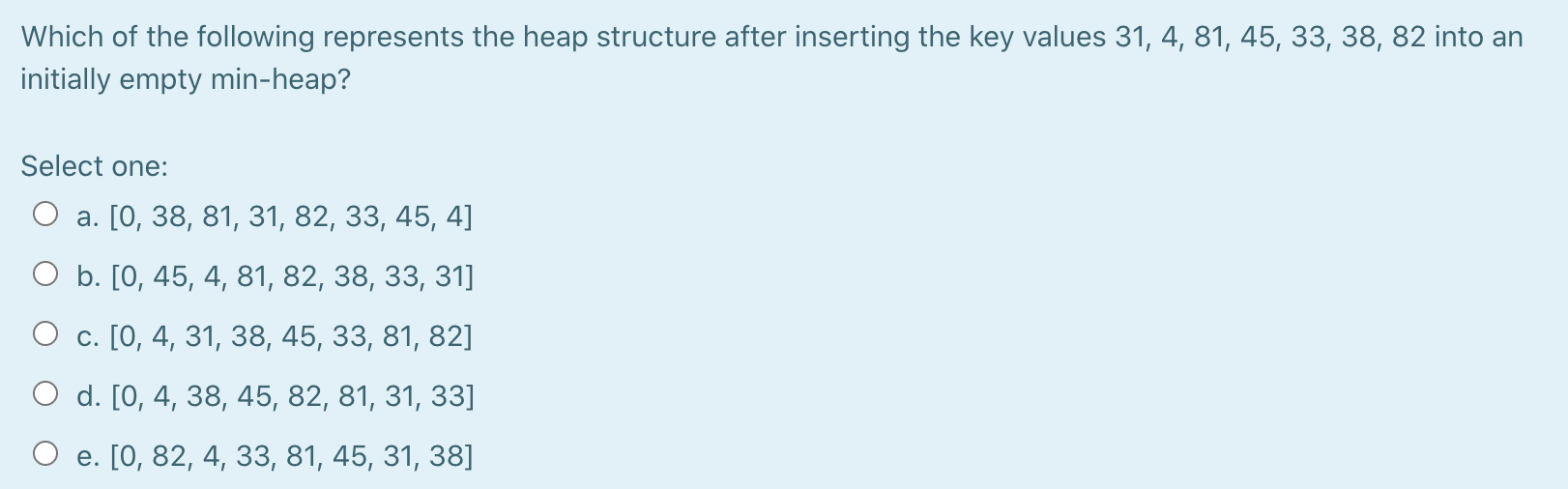 Which of the following represents the heap structure after inserting the key values 31, 4, 81, 45, 33, 38, 82 into an initially empty min-heap?

Select one:

a. [0, 38, 81, 31, 82, 33, 45, 4]

b. [0, 45, 4, 81, 82, 38, 33, 31]

c. [0, 4, 31, 38, 45, 33, 81, 82]

d. [0, 4, 38, 45, 82, 81, 31, 33]

e. [0, 82, 4, 33, 81, 45, 31, 38]